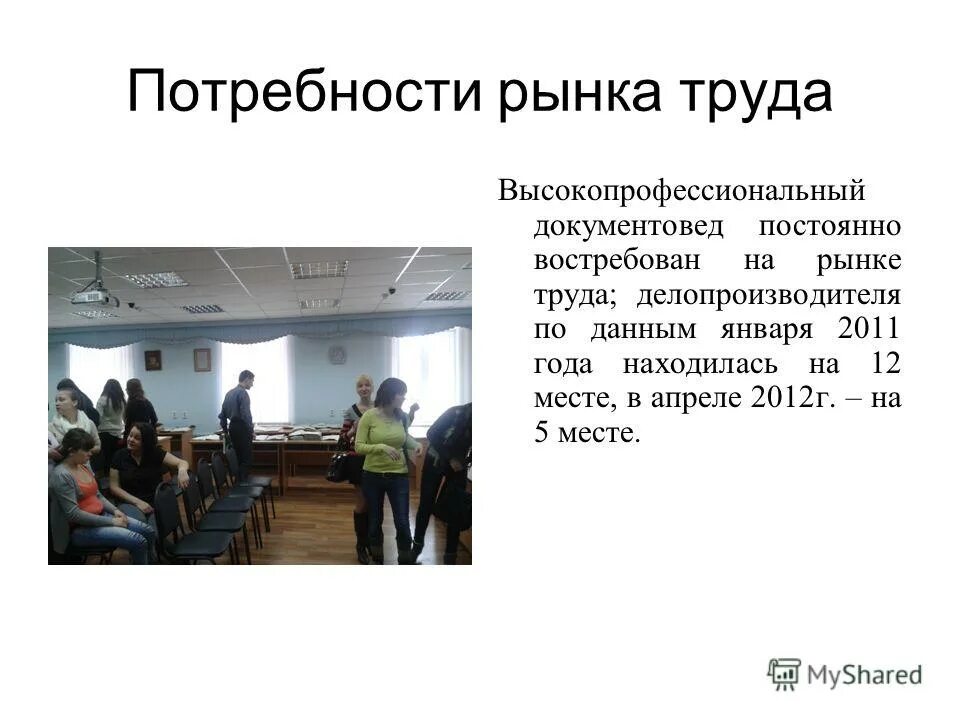 Потребности рынка труда

Высокопрофессиональный документовед постоянно востребован на рынке труда; делопроизводителя по данным января 2011 года находилась на 12 месте, в апреле 2012г. – на 5 месте.

MyShared